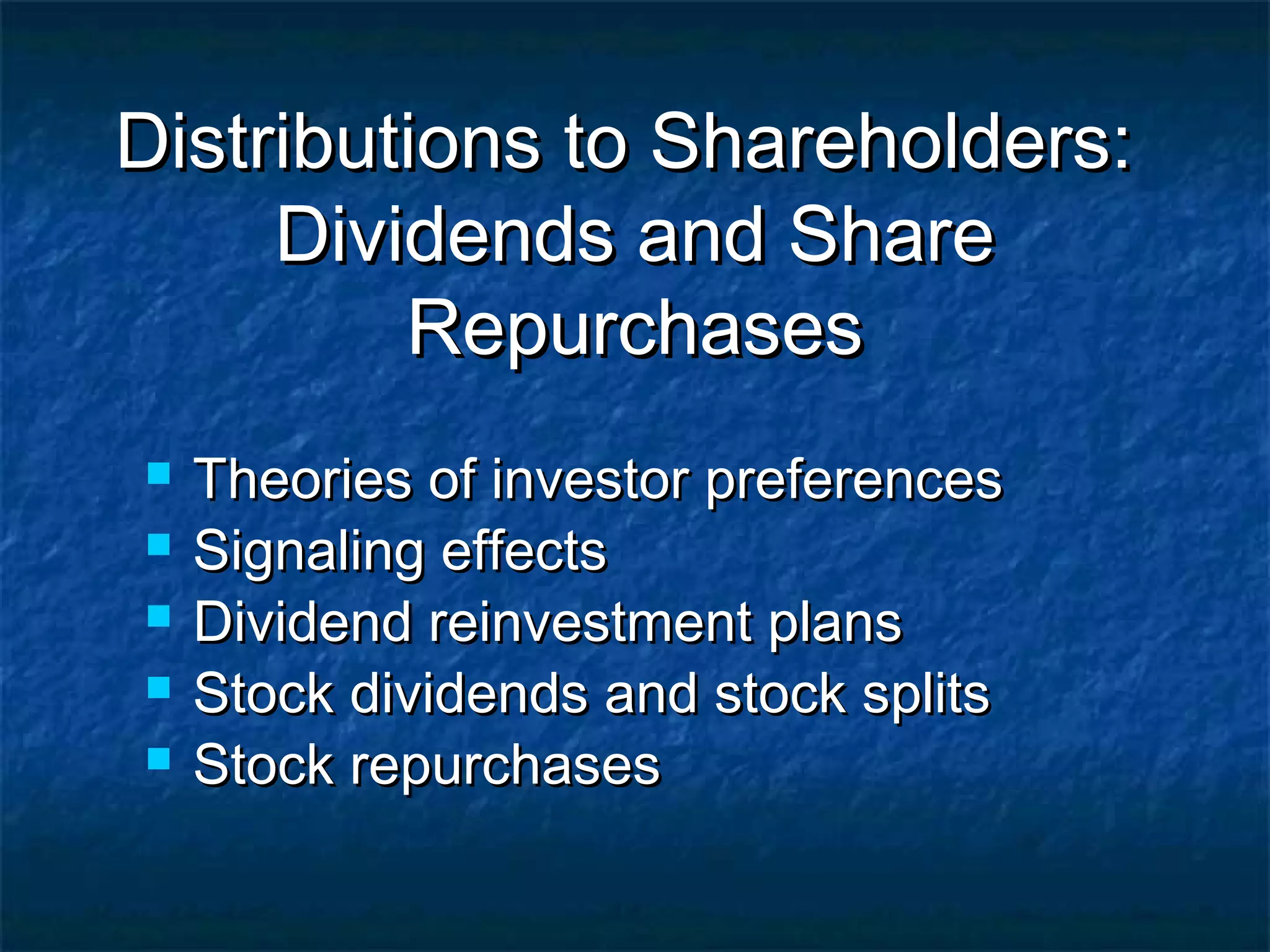 Distributions to Shareholders: Dividends and Share Repurchases

- Theories of investor preferences
- Signaling effects
- Dividend reinvestment plans
- Stock dividends and stock splits
- Stock repurchases